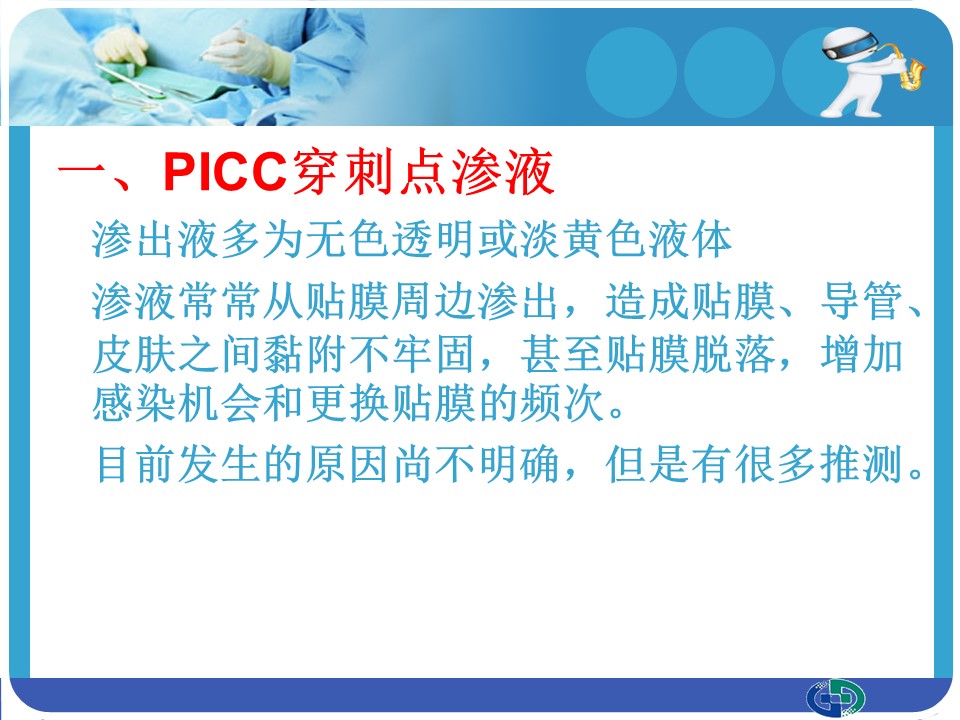 一、PICC穿刺点渗液

渗出液多为无色透明或淡黄色液体

渗液常常从贴膜周边渗出，造成贴膜、导管、皮肤之间黏附不牢固，甚至贴膜脱落，增加感染机会和更换贴膜的频次。

目前发生的原因尚不明确，但是有很多推测。